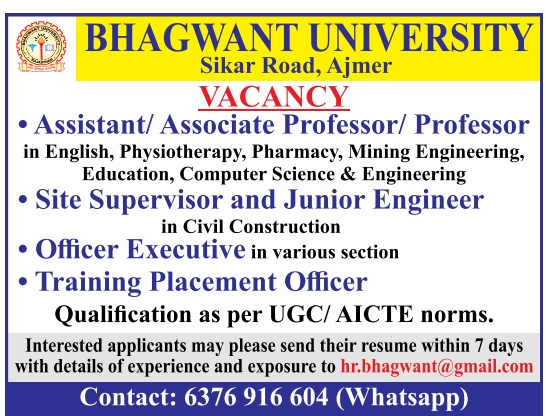 BHAGWANT UNIVERSITY
Sikar Road, Ajmer

VACANCY

• Assistant/ Associate Professor/ Professor
in English, Physiotherapy, Pharmacy, Mining Engineering, Education, Computer Science & Engineering

• Site Supervisor and Junior Engineer
in Civil Construction

• Officer Executive in various section

• Training Placement Officer

Qualification as per UGC/ AICTE norms.

Interested applicants may please send their resume within 7 days with details of experience and exposure to hr.bhagwant@gmail.com

Contact: 6376 916 604 (Whatsapp)